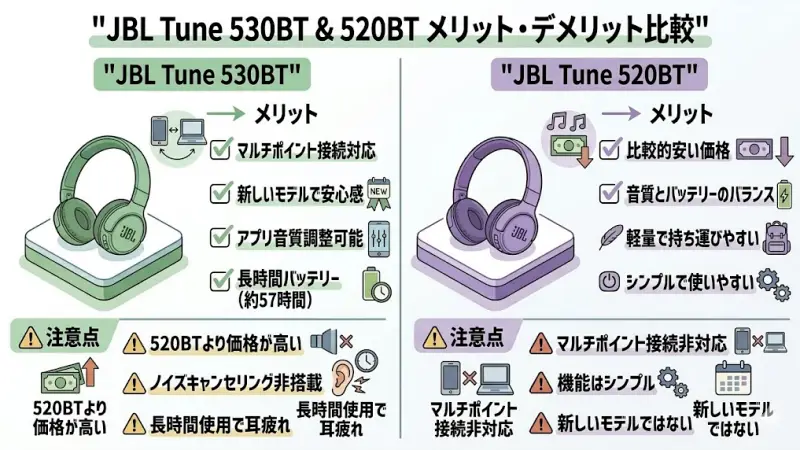 "JBL Tune 530BT & 520BT メリット・デメリット比較"

"JBL Tune 530BT"

メリット

マルチポイント接続対応

新しいモデルで安心感

NEW

アプリ音質調整可能

長時間バッテリー（約57時間）

JBL

注意点

520BTより価格が高い

ノイズキャンセリング非搭載

長時間使用で耳疲れ

520BTより価格が高い

長時間使用で耳疲れ

"JBL Tune 520BT"

メリット

比較的安い価格

音質とバッテリーのバランス

軽量で持ち運びやすい

シンプルで使いやすい

JBL

注意点

マルチポイント接続非対応

機能はシンプル

新しいモデルではない

マルチポイント接続非対応

新しいモデルではない